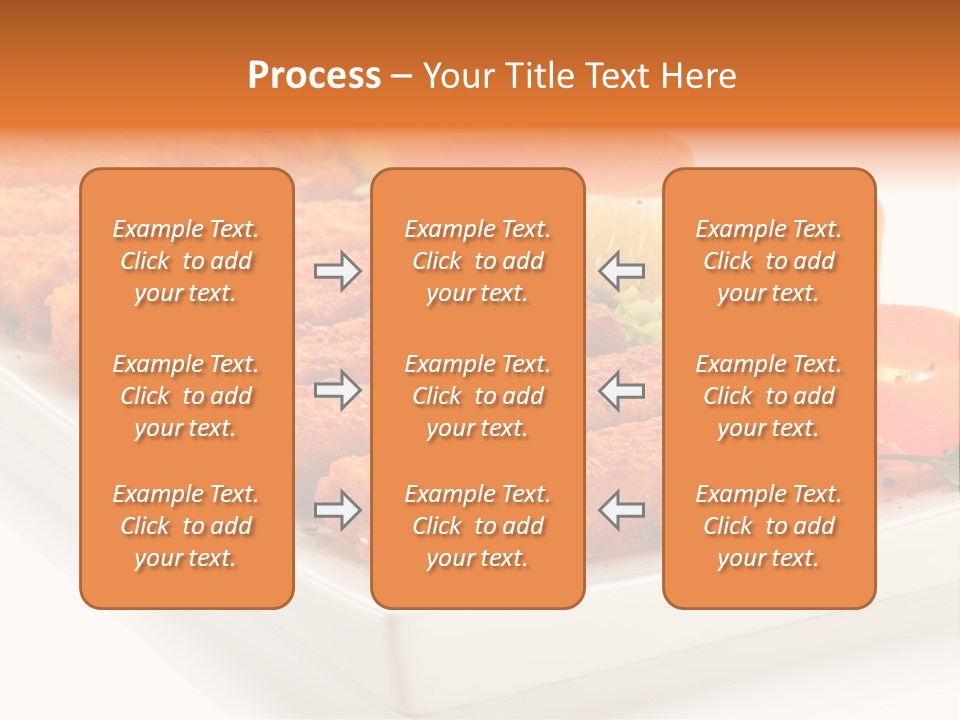 Process – Your Title Text Here

Example Text. Click to add your text.

Example Text. Click to add your text.

Example Text. Click to add your text.

Example Text. Click to add your text.

Example Text. Click to add your text.

Example Text. Click to add your text.

Example Text. Click to add your text.

Example Text. Click to add your text.

Example Text. Click to add your text.